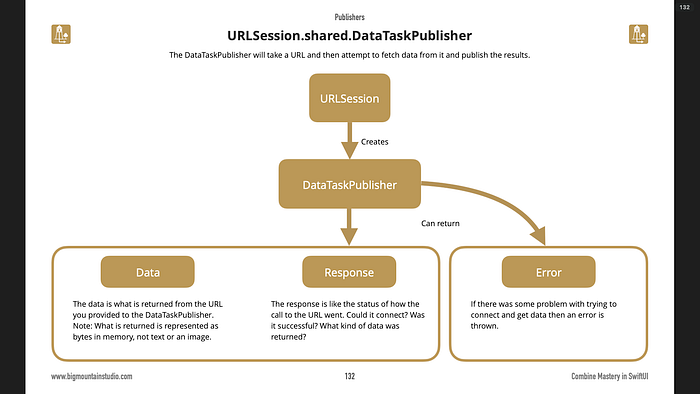 132

Publishers

URLSession.shared.DataTaskPublisher

The DataTaskPublisher will take a URL and then attempt to fetch data from it and publish the results.

URLSession

Creates

DataTaskPublisher

Can return

Data

The data is what is returned from the URL you provided to the DataTaskPublisher. Note: What is returned is represented as bytes in memory, not text or an image.

Response

The response is like the status of how the call to the URL went. Could it connect? Was it successful? What kind of data was returned?

Error

If there was some problem with trying to connect and get data then an error is thrown.

www.bigmountainstudio.com

132

Combine Mastery in SwiftUI